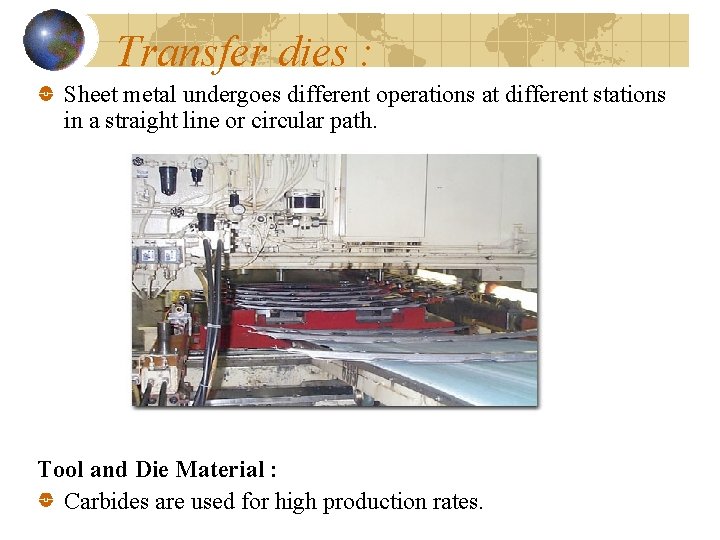 Transfer dies :

Sheet metal undergoes different operations at different stations in a straight line or circular path.

Tool and Die Material :

Carbides are used for high production rates.